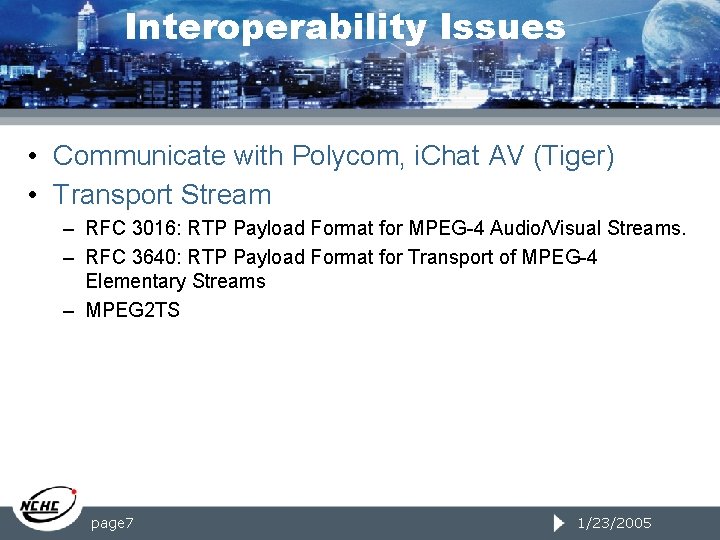 Interoperability Issues

• Communicate with Polycom, iChat AV (Tiger)
• Transport Stream
– RFC 3016: RTP Payload Format for MPEG-4 Audio/Visual Streams.
– RFC 3640: RTP Payload Format for Transport of MPEG-4 Elementary Streams
– MPEG2TS

NCHC

page7

1/23/2005